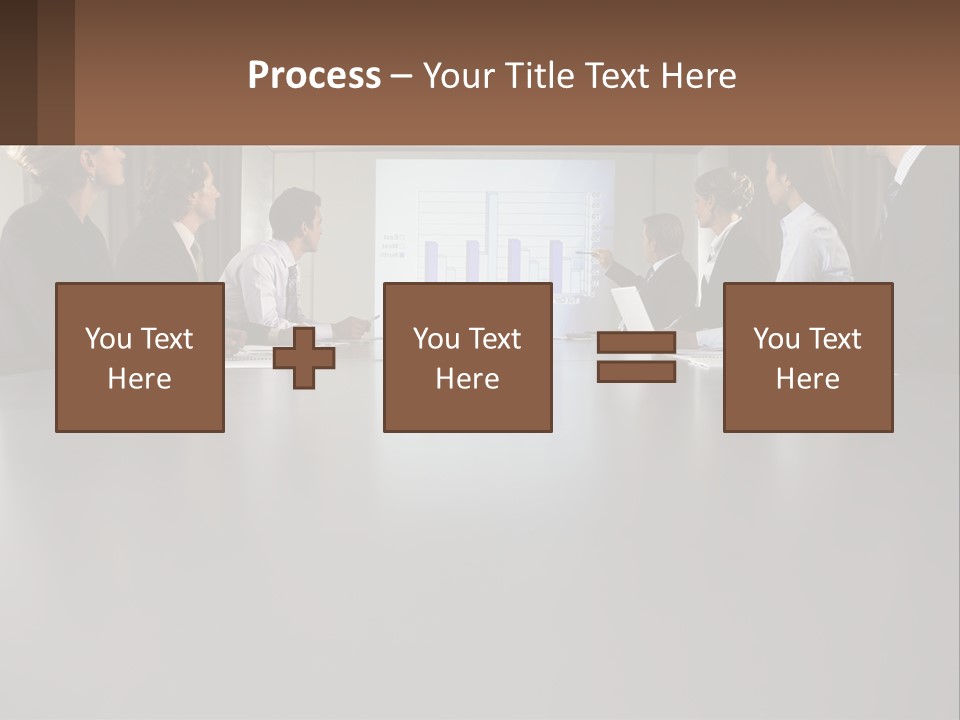 Process – Your Title Text Here

You Text Here

You Text Here

You Text Here